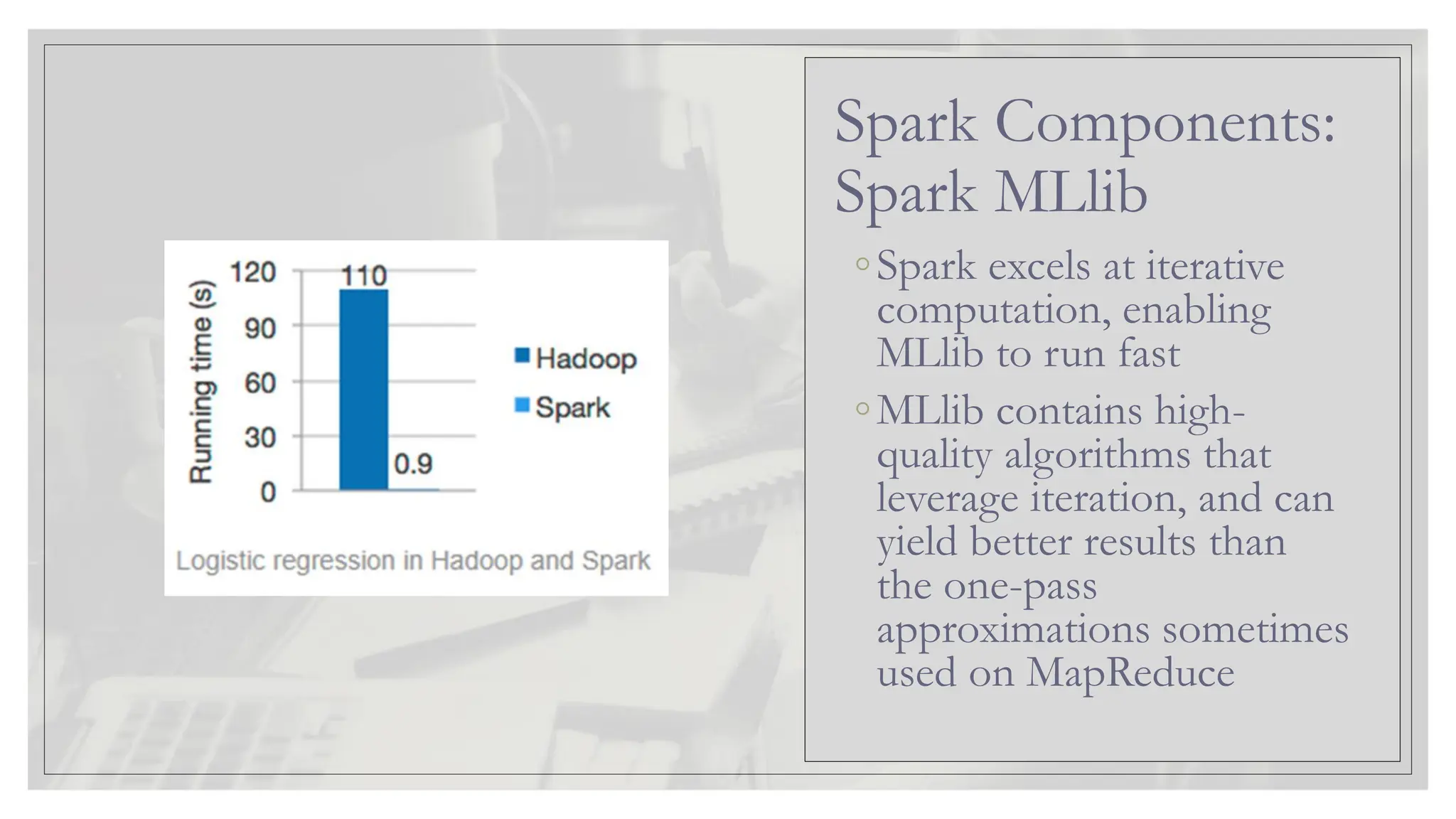 Running time (s)
120
90
60
30
0
110
0.9
Hadoop
Spark
Logistic regression in Hadoop and Spark

Spark Components: Spark MLlib

◦ Spark excels at iterative computation, enabling MLlib to run fast

◦ MLlib contains high-quality algorithms that leverage iteration, and can yield better results than the one-pass approximations sometimes used on MapReduce